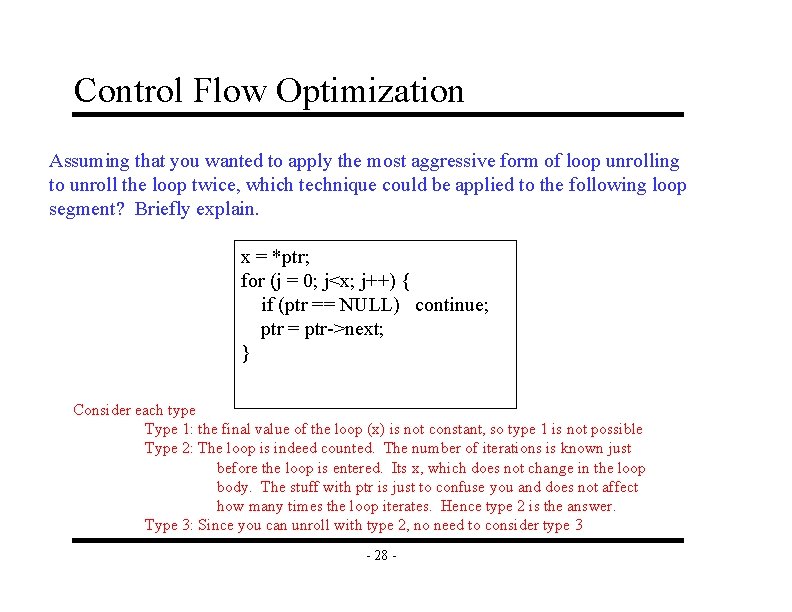 Control Flow Optimization

Assuming that you wanted to apply the most aggressive form of loop unrolling to unroll the loop twice, which technique could be applied to the following loop segment? Briefly explain.

x = *ptr;
for (j = 0; j<x; j++) {
if (ptr == NULL) continue;
ptr = ptr->next;
}

Consider each type
Type 1: the final value of the loop (x) is not constant, so type 1 is not possible
Type 2: The loop is indeed counted. The number of iterations is known just before the loop is entered. Its x, which does not change in the loop body. The stuff with ptr is just to confuse you and does not affect how many times the loop iterates. Hence type 2 is the answer.
Type 3: Since you can unroll with type 2, no need to consider type 3

- 28 -